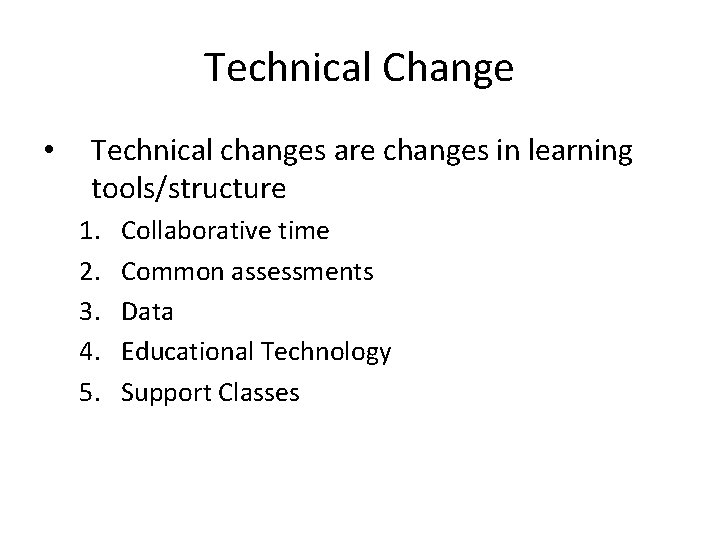 Technical Change

• Technical changes are changes in learning tools/structure

1. Collaborative time
2. Common assessments
3. Data
4. Educational Technology
5. Support Classes